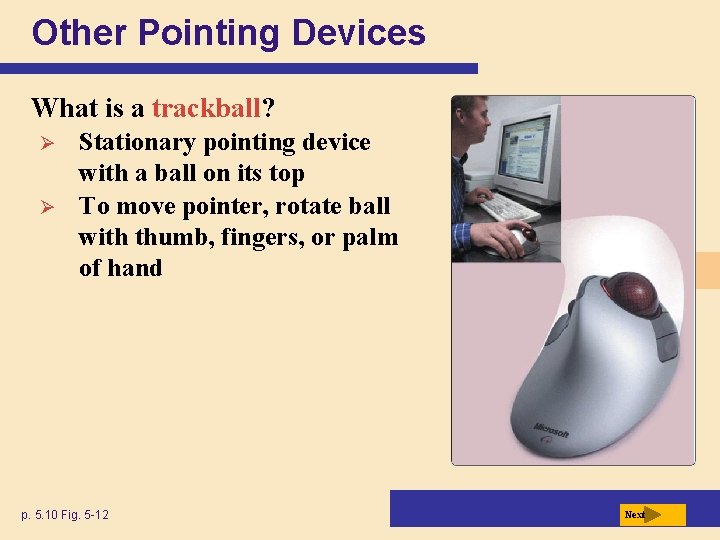 Other Pointing Devices

What is a trackball?

➢ Stationary pointing device with a ball on its top

➢ To move pointer, rotate ball with thumb, fingers, or palm of hand

Microsoft

p. 5.10 Fig. 5-12

Next